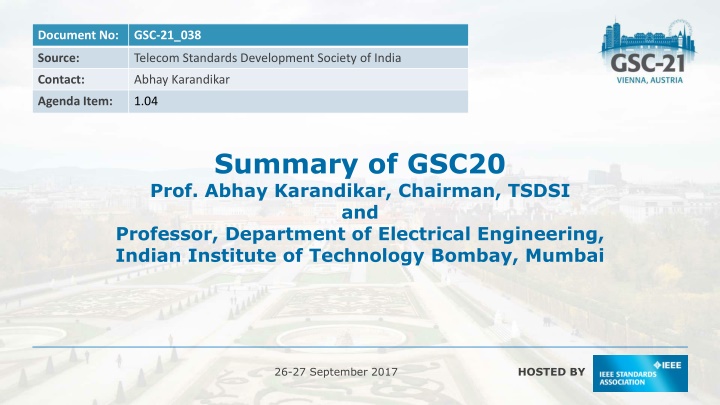 | Document No: | GSC-21_038 |
|---|---|
| Source: | Telecom Standards Development Society of India |
| Contact: | Abhay Karandikar |
| Agenda Item: | 1.04 |

GSC-21
VIENNA, AUSTRIA

Summary of GSC20
Prof. Abhay Karandikar, Chairman, TSDSI
and
Professor, Department of Electrical Engineering, Indian Institute of Technology Bombay, Mumbai

26-27 September 2017

HOSTED BY

IEEE
IEEE STANDARDS ASSOCIATION